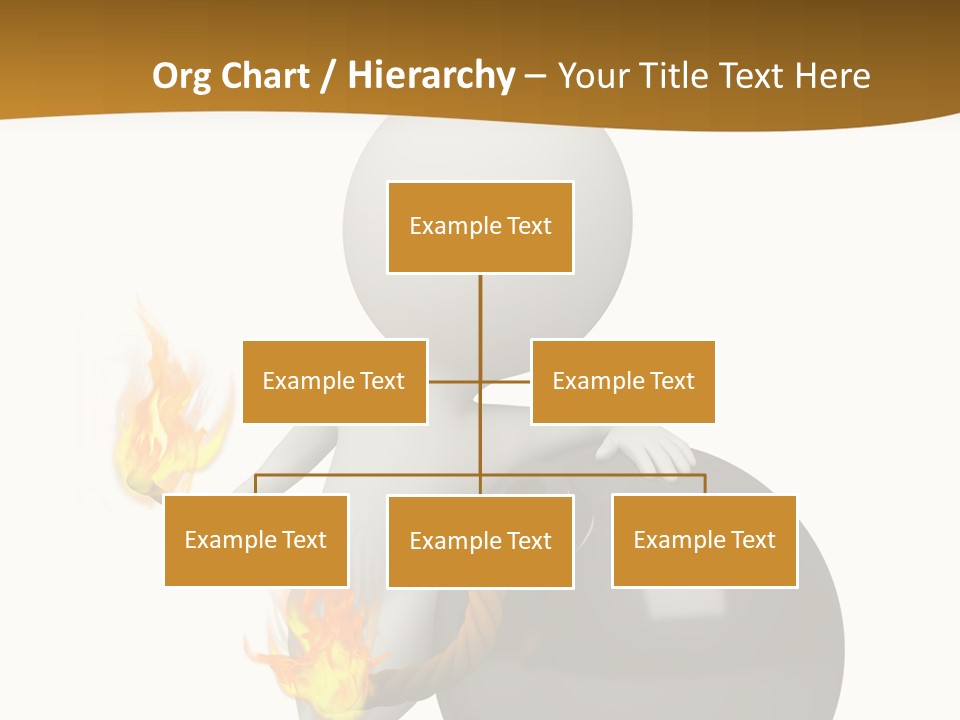 Org Chart / Hierarchy – Your Title Text Here

Example Text

Example Text

Example Text

Example Text

Example Text

Example Text